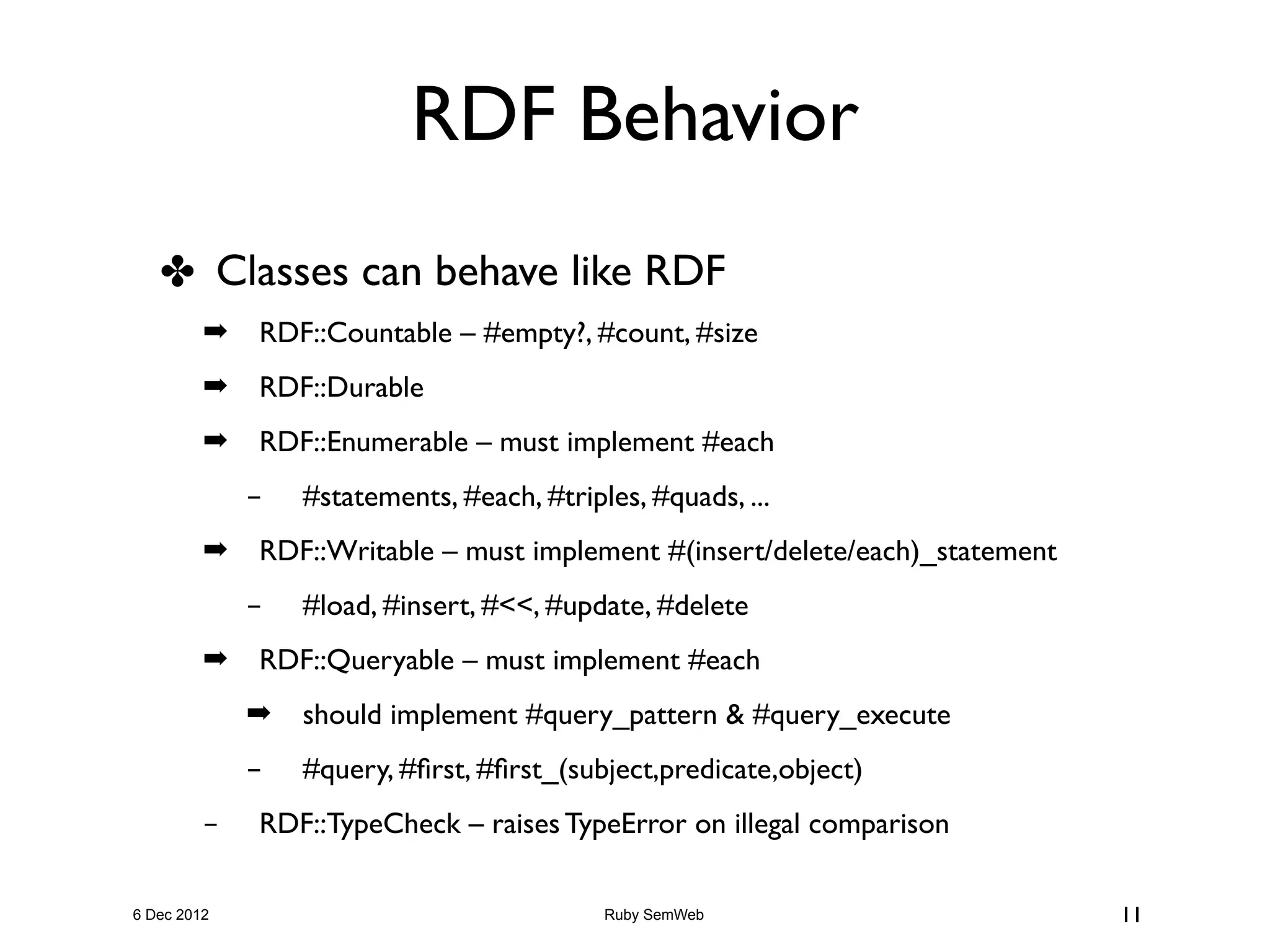 RDF Behavior

✤ Classes can behave like RDF

➡ RDF::Countable – #empty?, #count, #size

➡ RDF::Durable

➡ RDF::Enumerable – must implement #each

– #statements, #each, #triples, #quads, ...

➡ RDF::Writable – must implement #(insert/delete/each)_statement

– #load, #insert, #<<, #update, #delete

➡ RDF::Queryable – must implement #each

➡ should implement #query_pattern & #query_execute

– #query, #first, #first_(subject,predicate,object)

– RDF::TypeCheck – raises TypeError on illegal comparison

6 Dec 2012

Ruby SemWeb

11